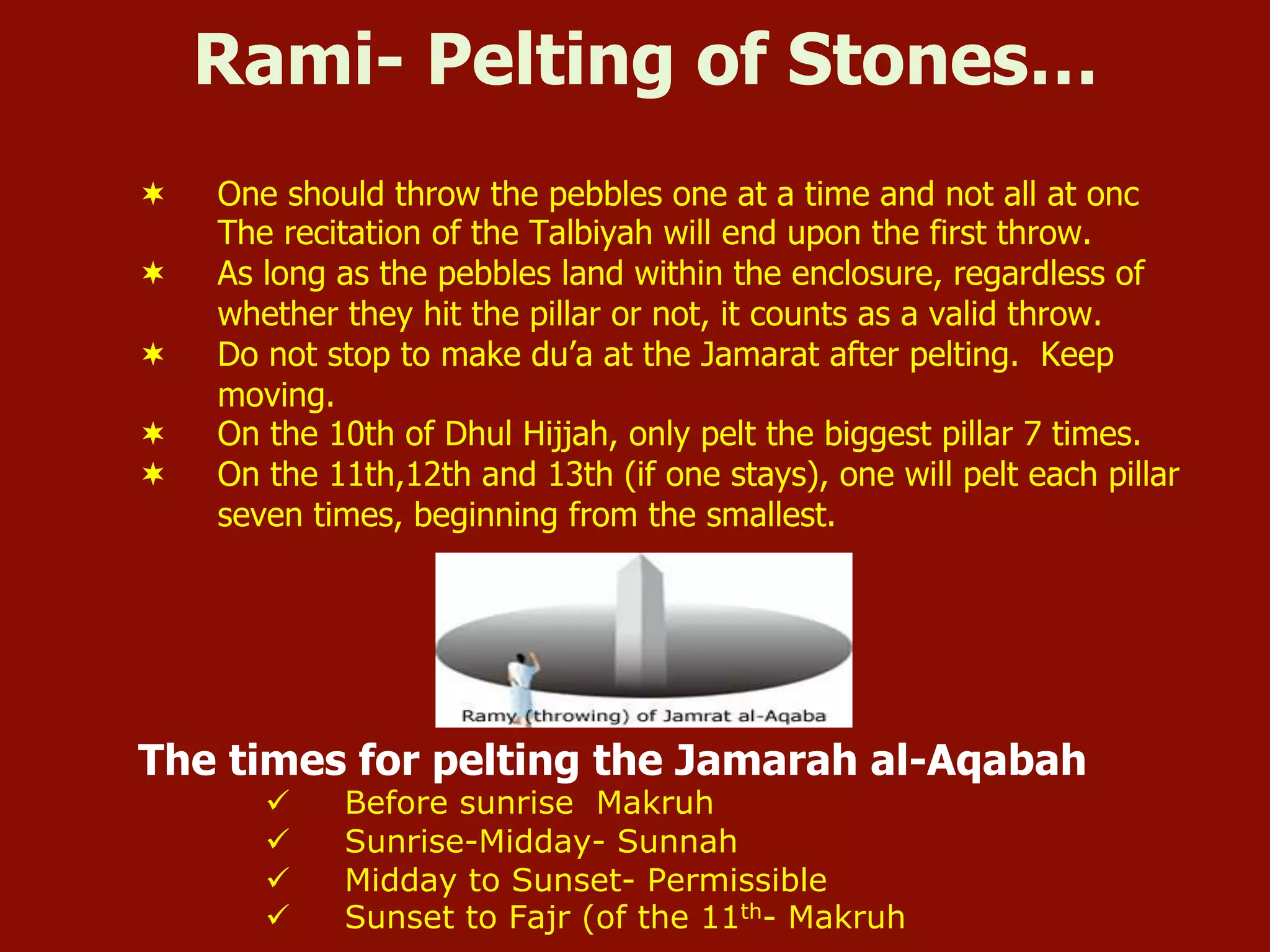 Rami- Pelting of Stones…

✶ One should throw the pebbles one at a time and not all at onc The recitation of the Talbiyah will end upon the first throw.

✶ As long as the pebbles land within the enclosure, regardless of whether they hit the pillar or not, it counts as a valid throw.

✶ Do not stop to make du'a at the Jamarat after pelting. Keep moving.

✶ On the 10th of Dhul Hijjah, only pelt the biggest pillar 7 times.

✶ On the 11th,12th and 13th (if one stays), one will pelt each pillar seven times, beginning from the smallest.

Ramy (throwing) of Jamrat al-Aqaba

The times for pelting the Jamarah al-Aqabah

✓ Before sunrise Makruh

✓ Sunrise-Midday- Sunnah

✓ Midday to Sunset- Permissible

✓ Sunset to Fajr (of the 11$^{th}$- Makruh